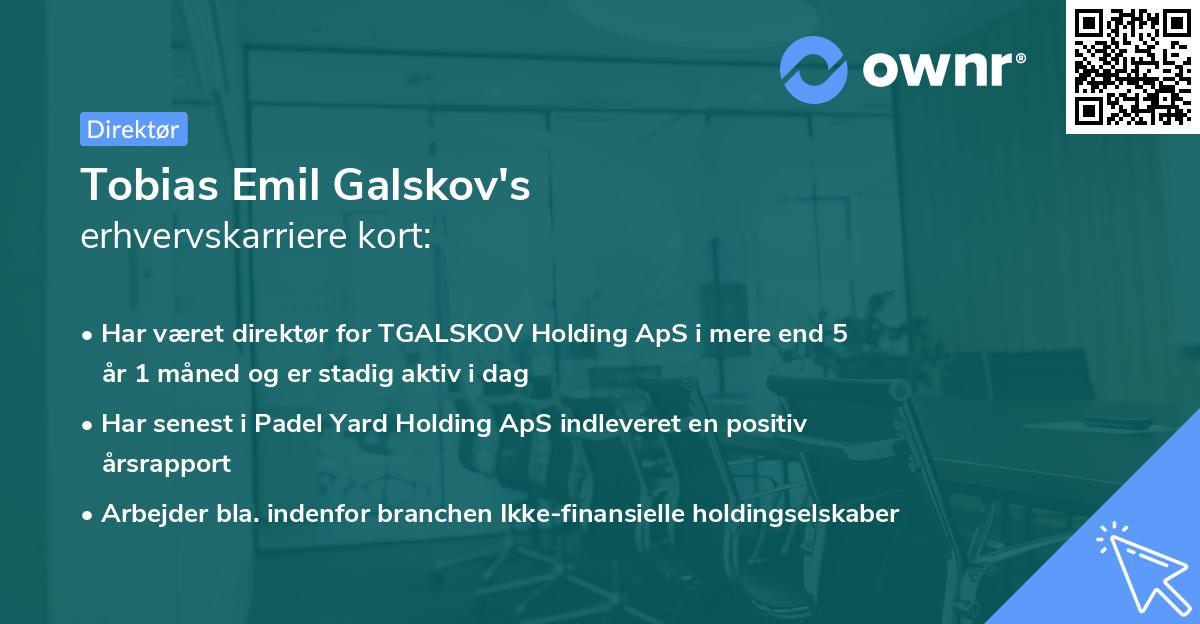 ownr®

Direktør

Tobias Emil Galskov's
erhvervskarriere kort:

• Har været direktør for TGALSKOV Holding ApS i mere end 5 år 1 måned og er stadig aktiv i dag

• Har senest i Padel Yard Holding ApS indleveret en positiv årsrapport

• Arbejder bla. indenfor branchen Ikke-finansielle holdingselskaber